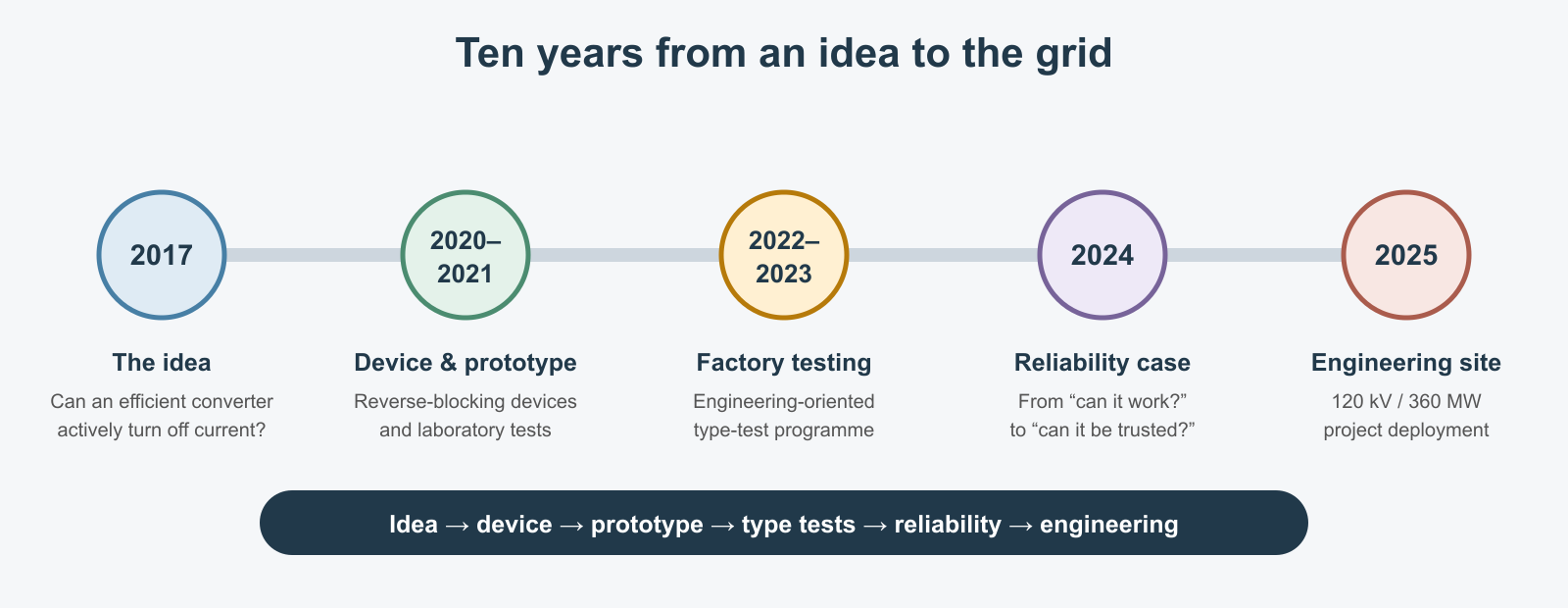 Ten years from an idea to the grid

2017

The idea

Can an efficient converter actively turn off current?

2020–2021

Device & prototype

Reverse-blocking devices and laboratory tests

2022–2023

Factory testing

Engineering-oriented type-test programme

2024

Reliability case

From “can it work?” to “can it be trusted?”

2025

Engineering site

120 kV / 360 MW project deployment

Idea → device → prototype → type tests → reliability → engineering